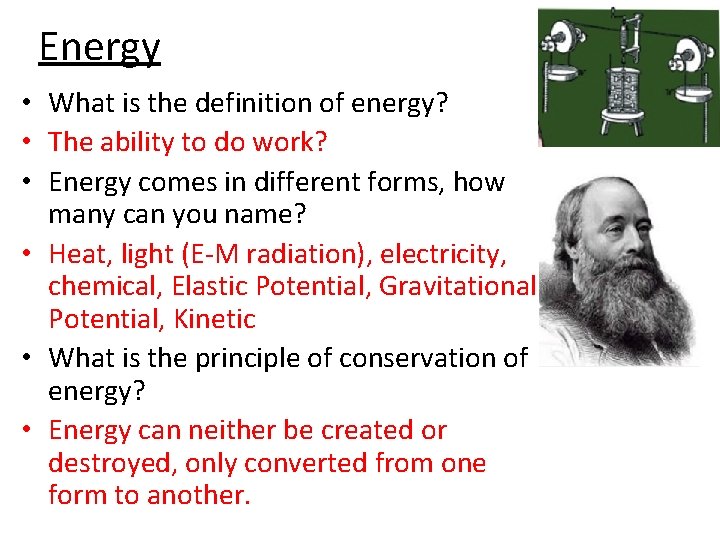 Energy

• What is the definition of energy?
• The ability to do work?
• Energy comes in different forms, how many can you name?
• Heat, light (E-M radiation), electricity, chemical, Elastic Potential, Gravitational Potential, Kinetic
• What is the principle of conservation of energy?
• Energy can neither be created or destroyed, only converted from one form to another.